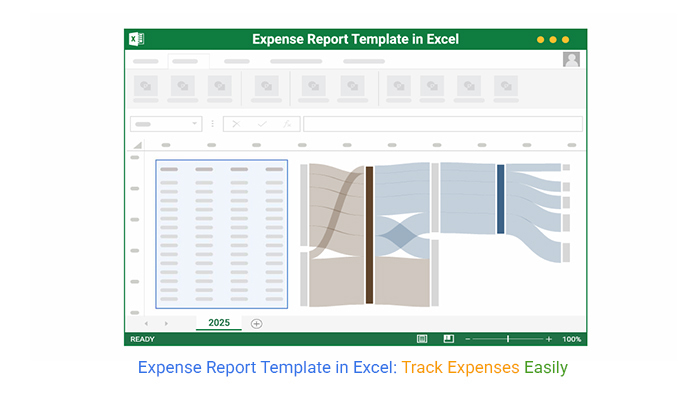 Expense Report Template in Excel

2025

READY

100%

Expense Report Template in Excel: Track Expenses Easily